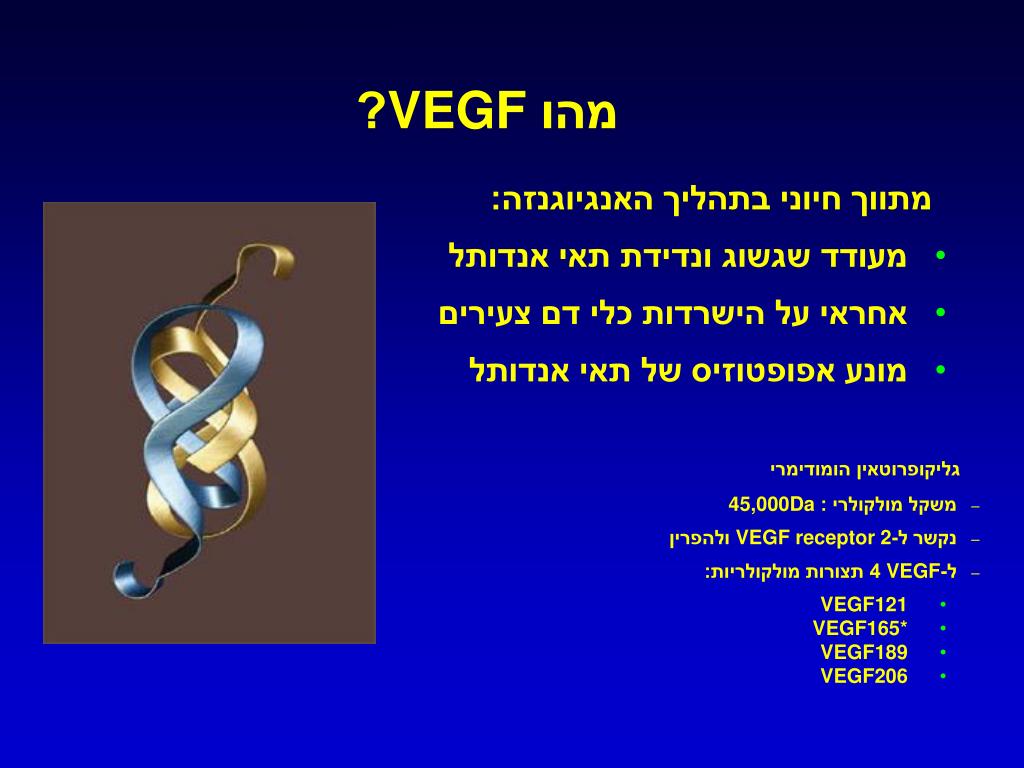 מהו VEGF?

מתווך חיוני בתהליך האנגיוגנזה:

• מעודד שגשוג ונדידת תאי אנדותל
• אחראי על הישרדות כלי דם צעירים
• מונע אפופטוזיס של תאי אנדותל

גליקופרוטאין הומודימרי

– משקל מולקולרי : 45,000Da
– נקשר ל-VEGF receptor 2 ולהפרין
– ל-VEGF 4 תצורות מולקולריות:
• VEGF121
• VEGF165*
• VEGF189
• VEGF206